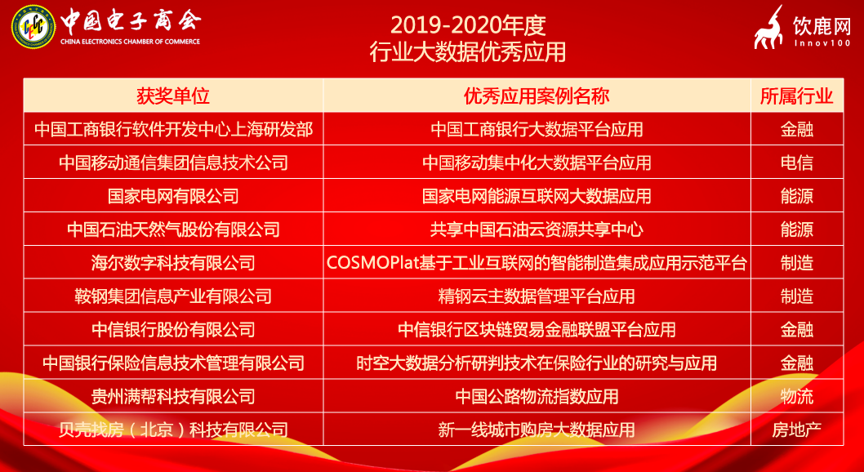 中国电子商会
CHINA ELECTRONICS CHAMBER OF COMMERCE

2019-2020年度
行业大数据优秀应用

饮鹿网
Innov100

| 获奖单位 | 优秀应用案例名称 | 所属行业 |
|---|---|---|
| 中国工商银行软件开发中心上海研发部 | 中国工商银行大数据平台应用 | 金融 |
| 中国移动通信集团信息技术公司 | 中国移动集中化大数据平台应用 | 电信 |
| 国家电网有限公司 | 国家电网能源互联网大数据应用 | 能源 |
| 中国石油天然气股份有限公司 | 共享中国石油云资源共享中心 | 能源 |
| 海尔数字科技有限公司 | COSMOPlat基于工业互联网的智能制造集成应用示范平台 | 制造 |
| 鞍钢集团信息产业有限公司 | 精钢云主数据管理平台应用 | 制造 |
| 中信银行股份有限公司 | 中信银行区块链贸易金融联盟平台应用 | 金融 |
| 中国银行保险信息技术管理有限公司 | 时空大数据分析研判技术在保险行业的研究与应用 | 金融 |
| 贵州满帮科技有限公司 | 中国公路物流指数应用 | 物流 |
| 贝壳找房（北京）科技有限公司 | 新一线城市购房大数据应用 | 房地产 |